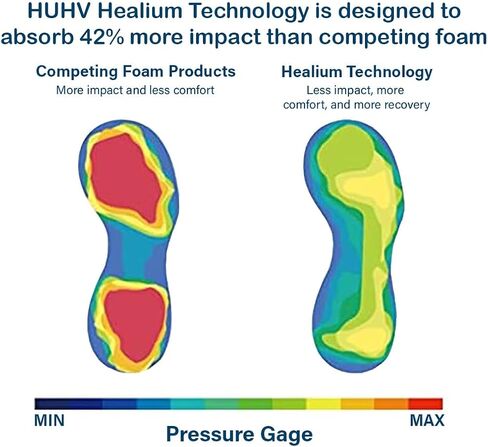 HUHV Healium Technology is designed to absorb 42% more impact than competing foam

Competing Foam Products
More impact and less comfort

Healium Technology
Less impact, more comfort, and more recovery

MIN
MAX
Pressure Gage